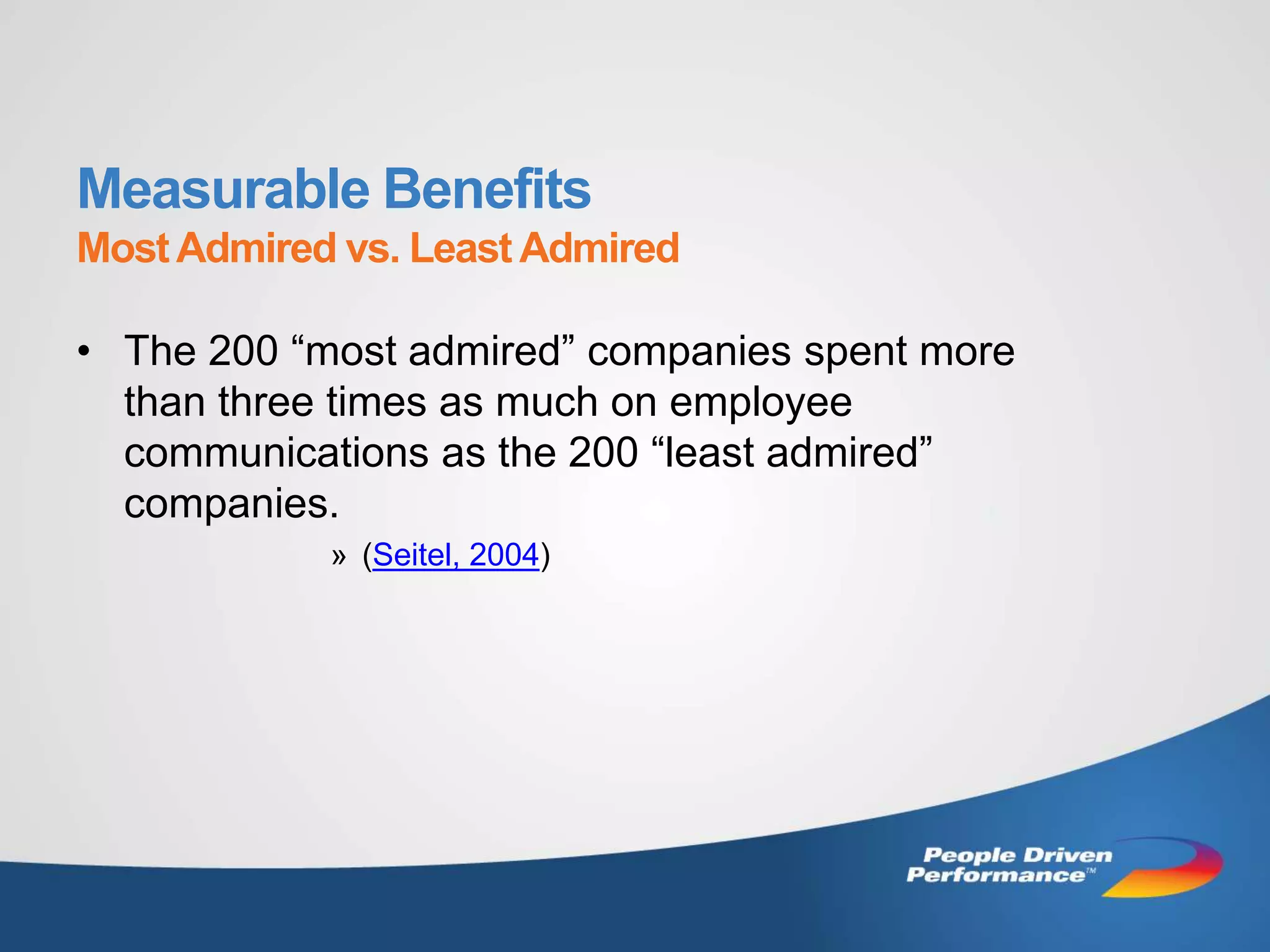 Measurable Benefits
Most Admired vs. Least Admired

• The 200 “most admired” companies spent more than three times as much on employee communications as the 200 “least admired” companies.

» (Seitel, 2004)

People Driven Performance™